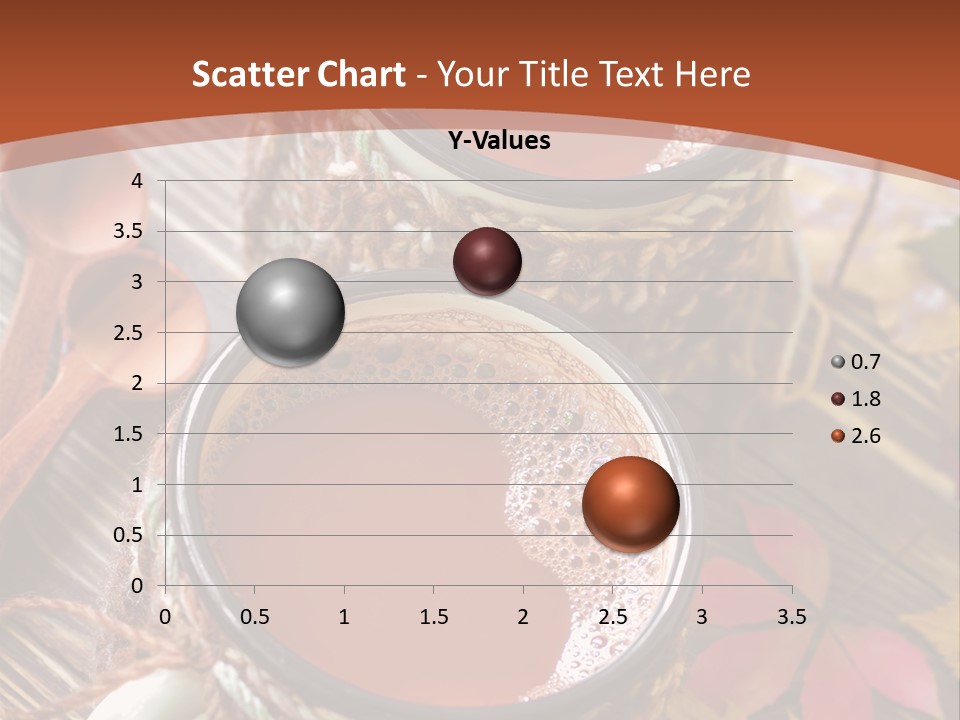 Scatter Chart - Your Title Text Here

Y-Values

4
3.5
3
2.5
2
1.5
1
0.5
0

0 0.5 1 1.5 2 2.5 3 3.5

0.7
1.8
2.6